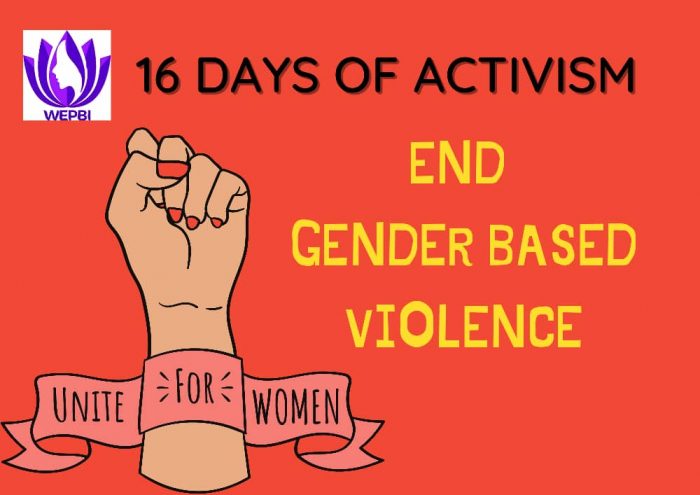 WEPBI

16 DAYS OF ACTIVISM

END
GENDER BASED
VIOLENCE

UNITE FOR WOMEN